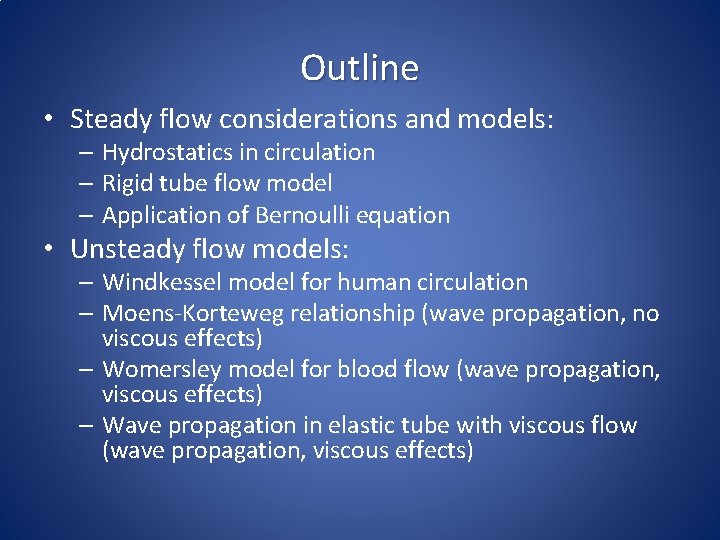 Outline

• Steady flow considerations and models:
  – Hydrostatics in circulation
  – Rigid tube flow model
  – Application of Bernoulli equation
• Unsteady flow models:
  – Windkessel model for human circulation
  – Moens-Korteweg relationship (wave propagation, no viscous effects)
  – Womersley model for blood flow (wave propagation, viscous effects)
  – Wave propagation in elastic tube with viscous flow (wave propagation, viscous effects)